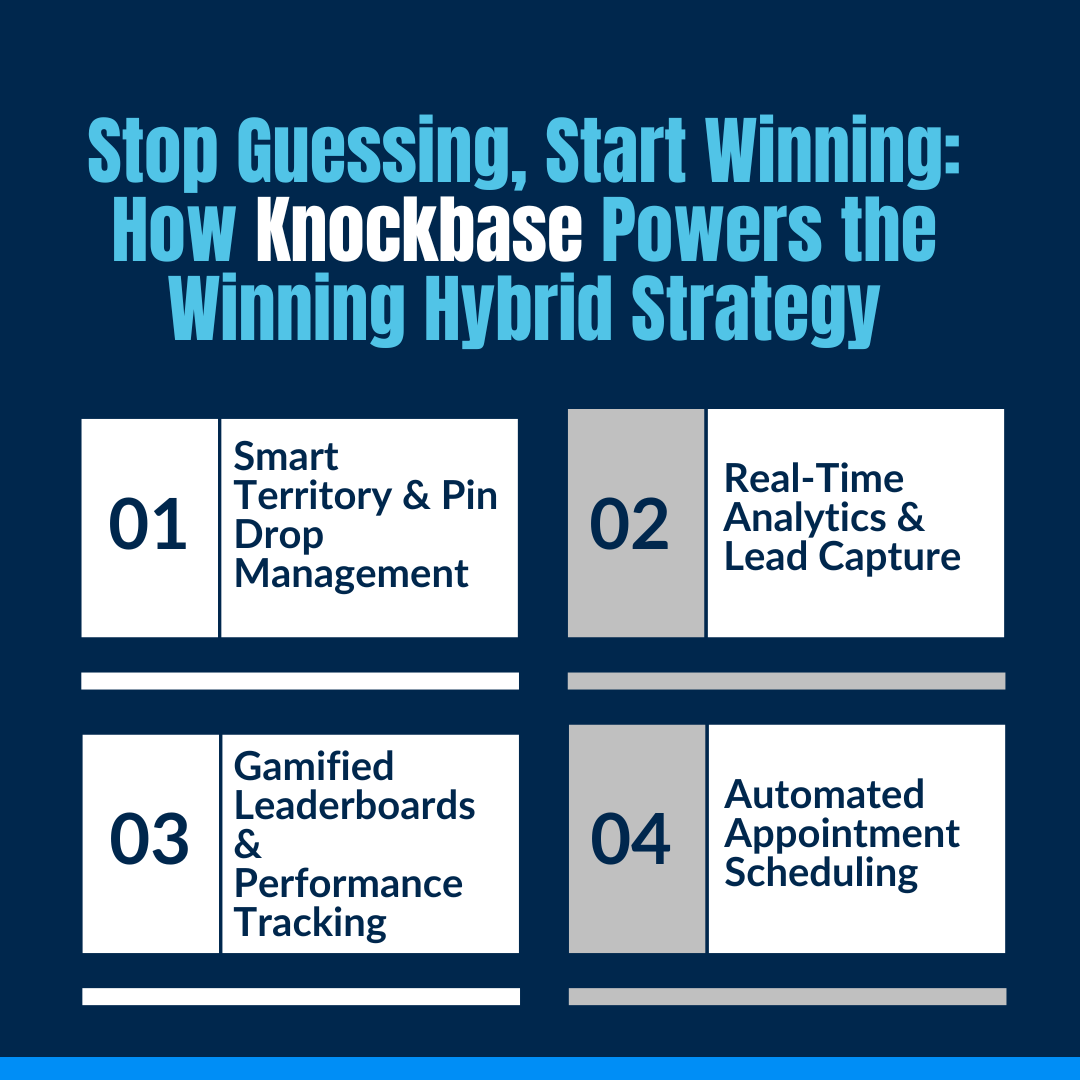 Stop Guessing, Start Winning: How Knockbase Powers the Winning Hybrid Strategy

01

Smart Territory & Pin Drop Management

02

Real-Time Analytics & Lead Capture

03

Gamified Leaderboards & Performance Tracking

04

Automated Appointment Scheduling